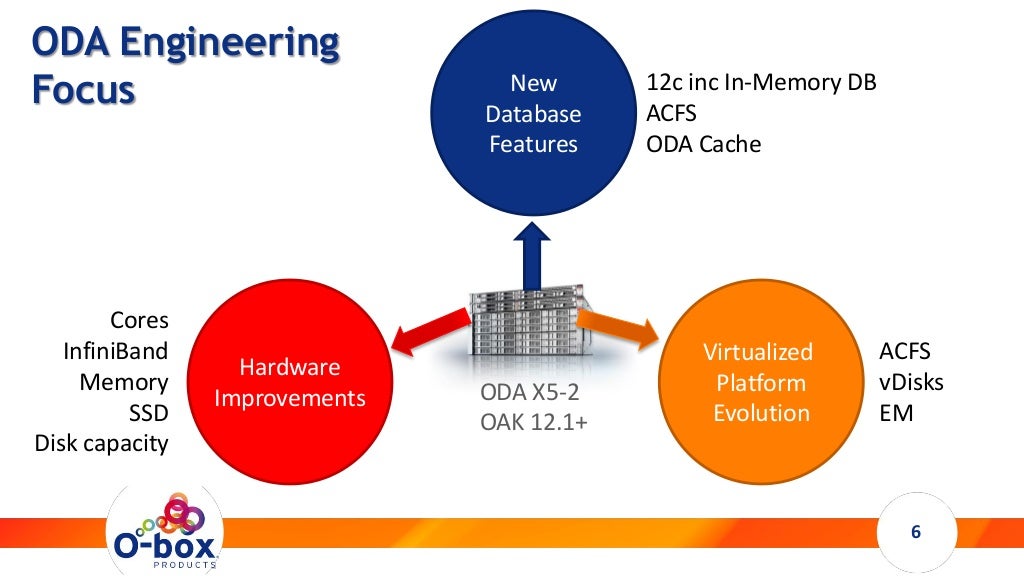 ODA Engineering Focus

New Database Features

12c inc In-Memory DB
ACFS
ODA Cache

Cores
InfiniBand
Memory
SSD
Disk capacity

Hardware Improvements

ODA X5-2
OAK 12.1+

Virtualized Platform Evolution

ACFS
vDisks
EM

O-box
PRODUCTS

6